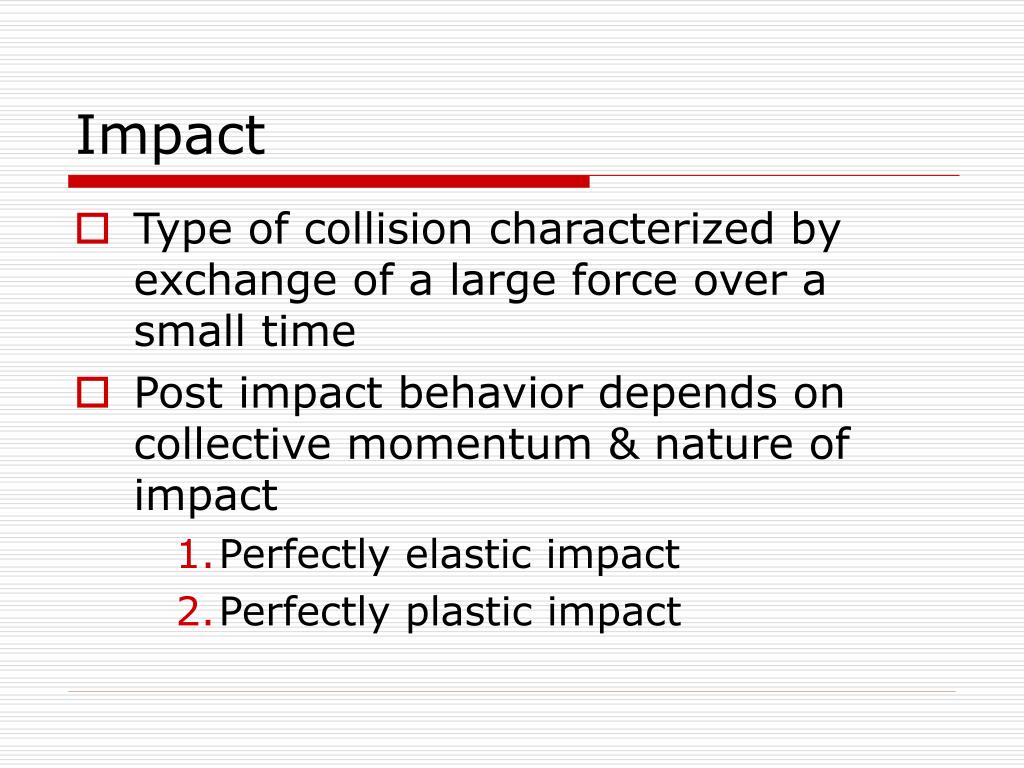 Impact

Type of collision characterized by exchange of a large force over a small time

Post impact behavior depends on collective momentum & nature of impact

1. Perfectly elastic impact
2. Perfectly plastic impact